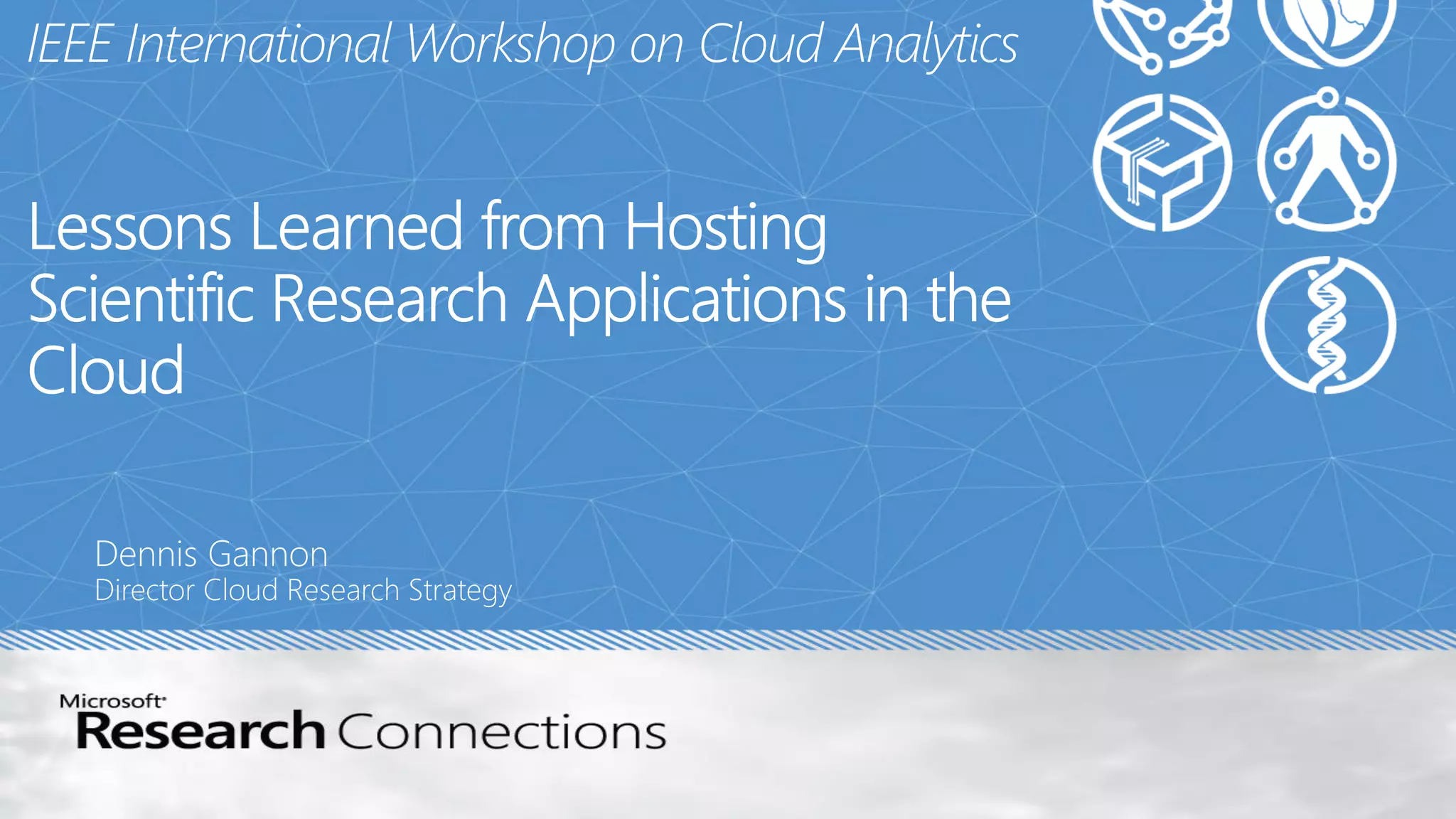 IEEE International Workshop on Cloud Analytics

Lessons Learned from Hosting Scientific Research Applications in the Cloud

Dennis Gannon
Director Cloud Research Strategy

Microsoft
Research Connections